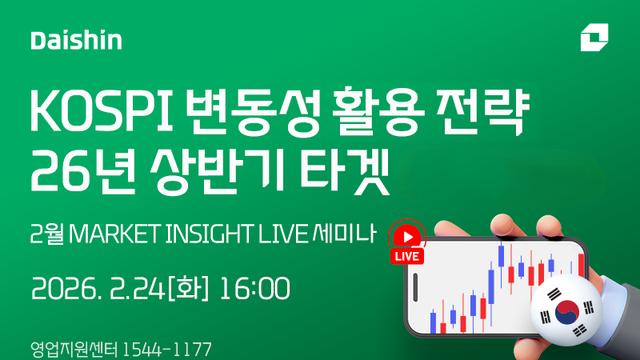 Daishin

KOSPI 변동성 활용 전략
26년 상반기 타겟

2월 MARKET INSIGHT LIVE 세미나

LIVE

2026. 2.24[화] 16:00

영업지원센터 1544-1177